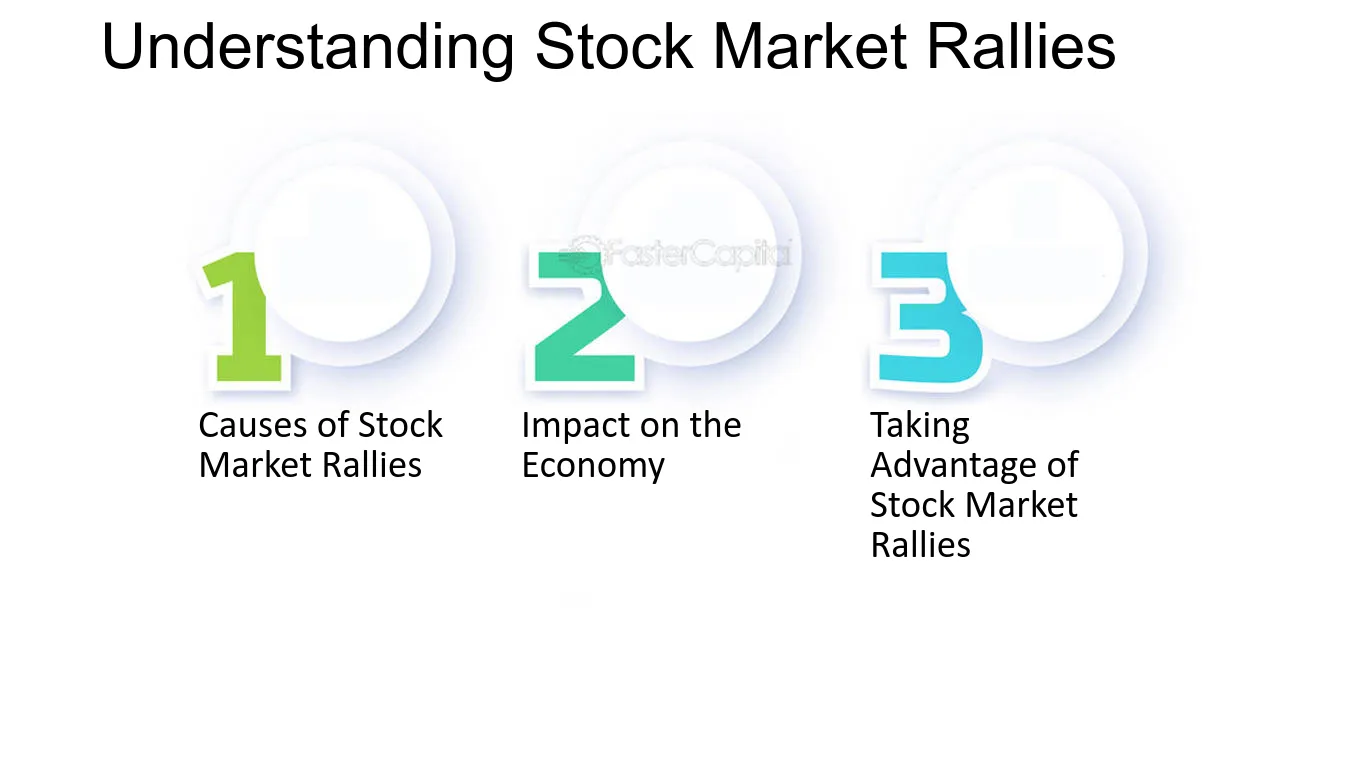 Understanding Stock Market Rallies

1
Causes of Stock Market Rallies

2
Impact on the Economy

3
Taking Advantage of Stock Market Rallies

FasterCapital